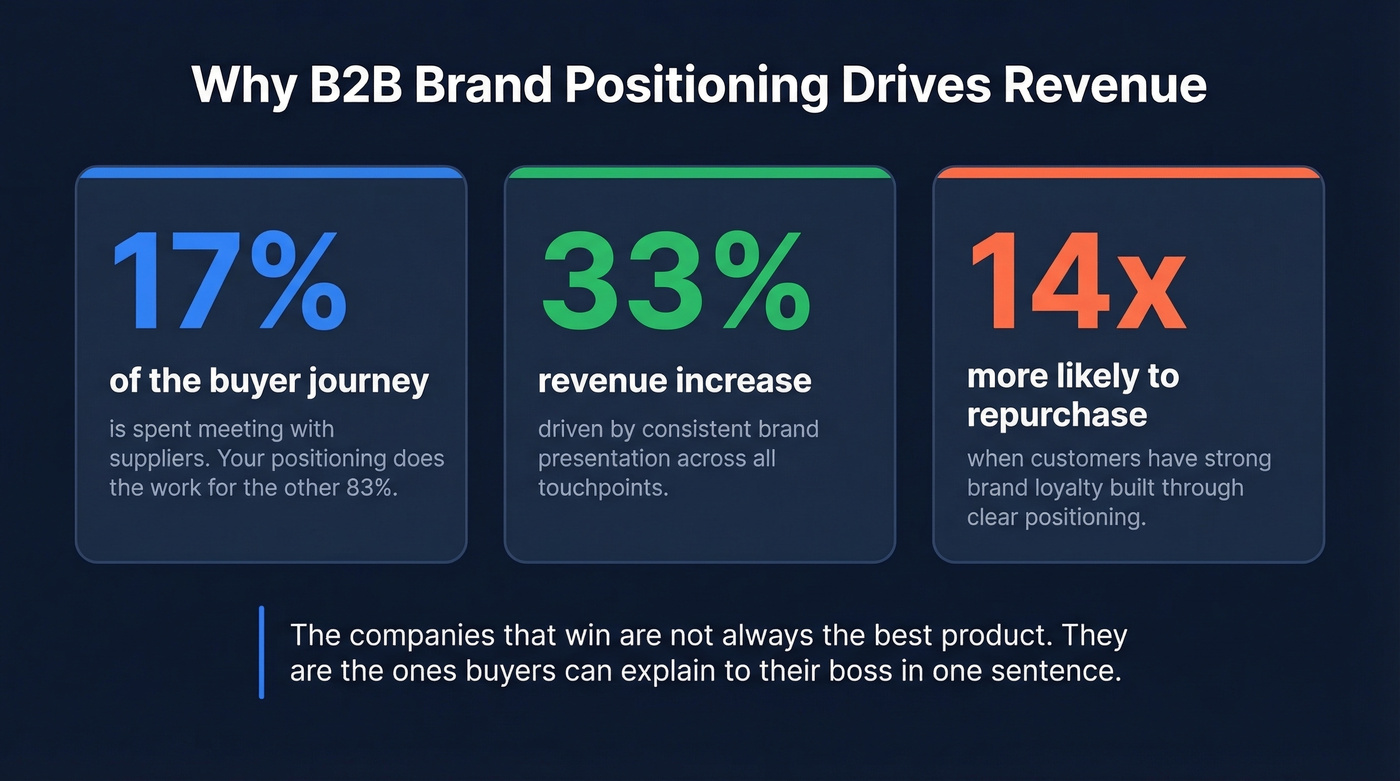 Why B2B Brand Positioning Drives Revenue

17%

of the buyer journey

is spent meeting with suppliers. Your positioning does the work for the other 83%.

33%

revenue increase

driven by consistent brand presentation across all touchpoints.

14x

more likely to repurchase

when customers have strong brand loyalty built through clear positioning.

The companies that win are not always the best product. They are the ones buyers can explain to their boss in one sentence.